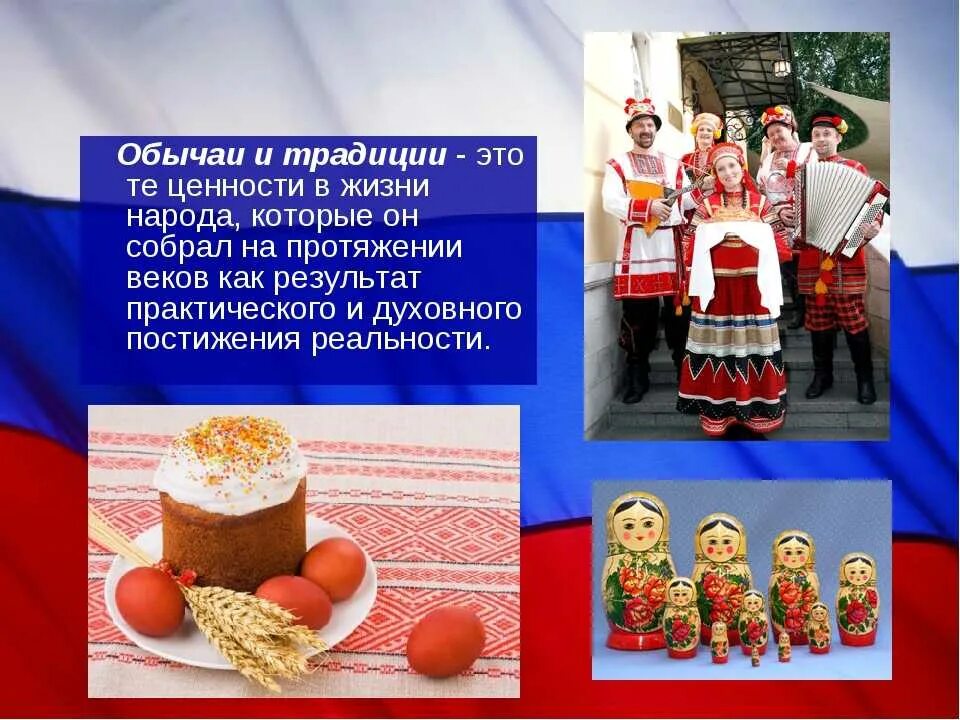 Обычаи и традиции - это те ценности в жизни народа, которые он собрал на протяжении веков как результат практического и духовного постижения реальности.